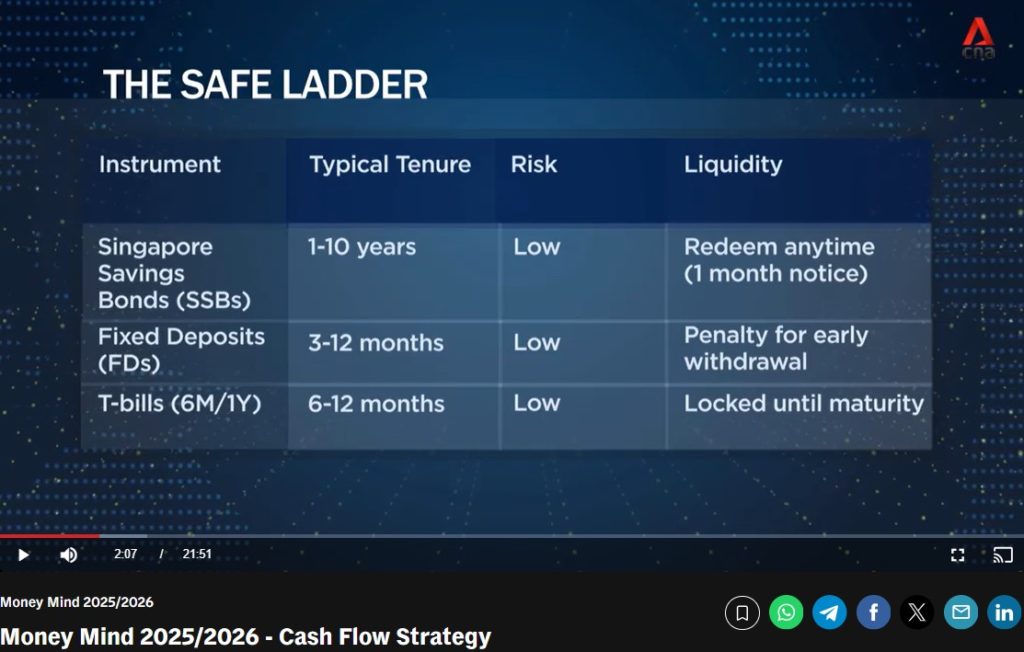 cna

THE SAFE LADDER

| Instrument | Typical Tenure | Risk | Liquidity |
|---|---|---|---|
| Singapore Savings Bonds (SSBs) | 1-10 years | Low | Redeem anytime (1 month notice) |
| Fixed Deposits (FDs) | 3-12 months | Low | Penalty for early withdrawal |
| T-bills (6M/1Y) | 6-12 months | Low | Locked until maturity |

2:07 / 21:51

Money Mind 2025/2026

Money Mind 2025/2026 - Cash Flow Strategy